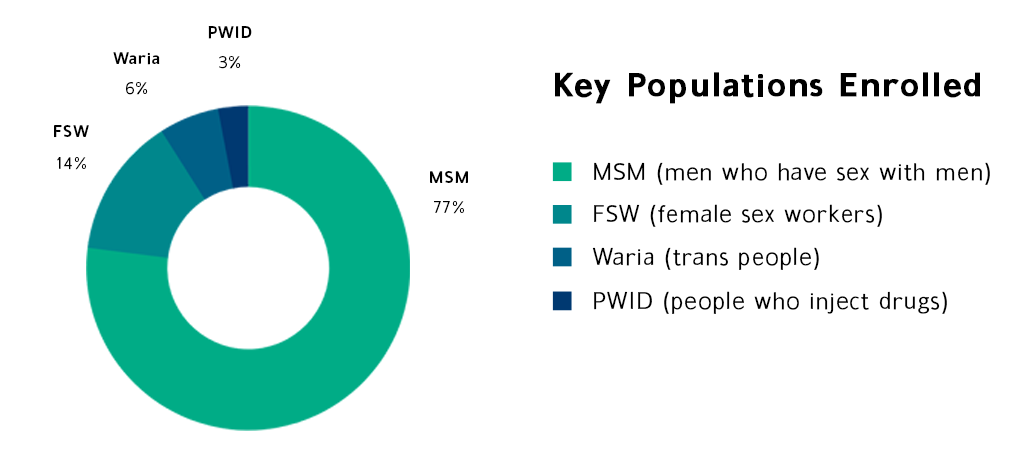 PWID
3%

Waria
6%

FSW
14%

MSM
77%

Key Populations Enrolled

MSM (men who have sex with men)
FSW (female sex workers)
Waria (trans people)
PWID (people who inject drugs)